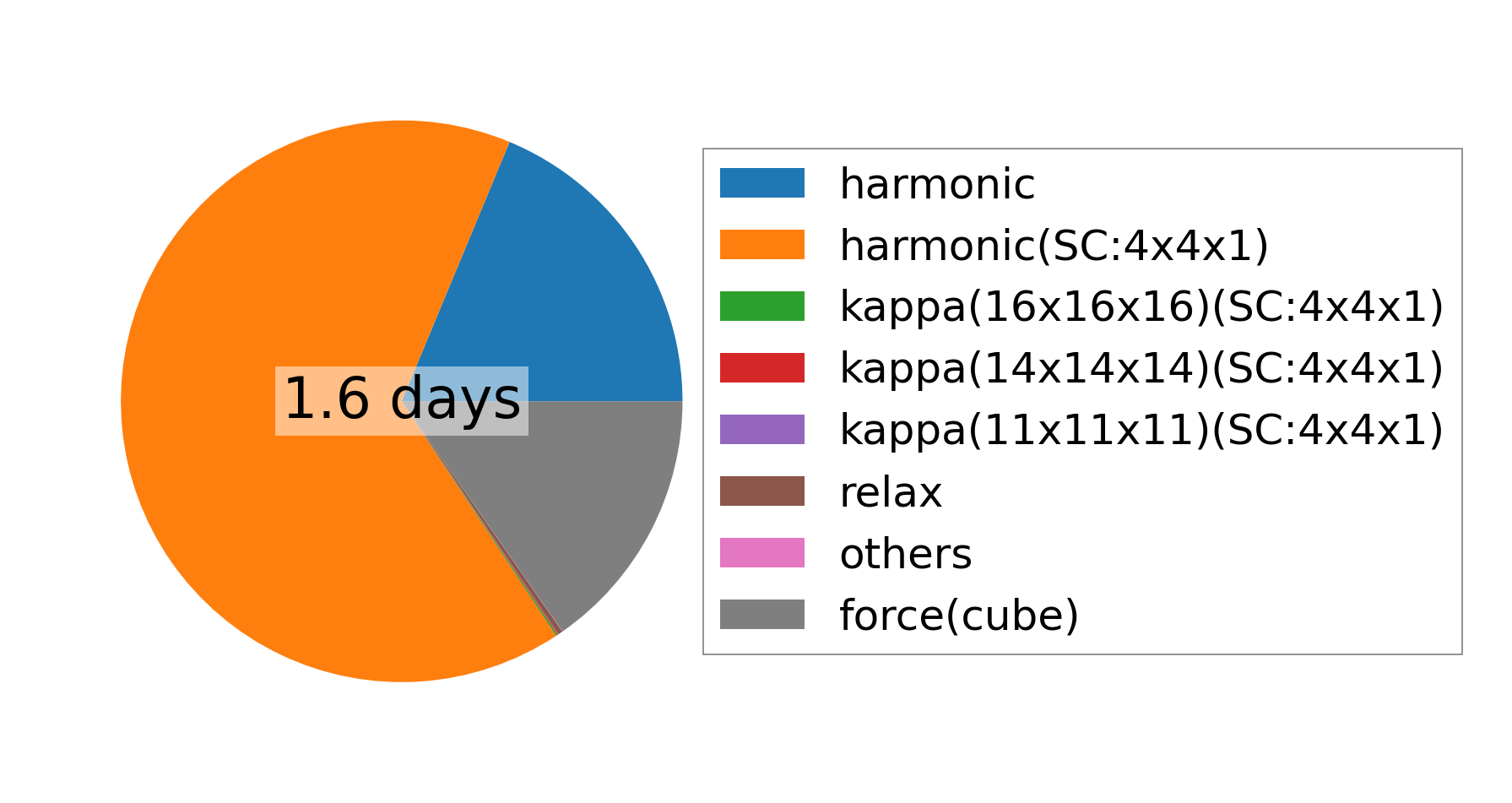 1.6 days

harmonic
harmonic(SC:4x4x1)
kappa(16x16x16)(SC:4x4x1)
kappa(14x14x14)(SC:4x4x1)
kappa(11x11x11)(SC:4x4x1)
relax
others
force(cube)